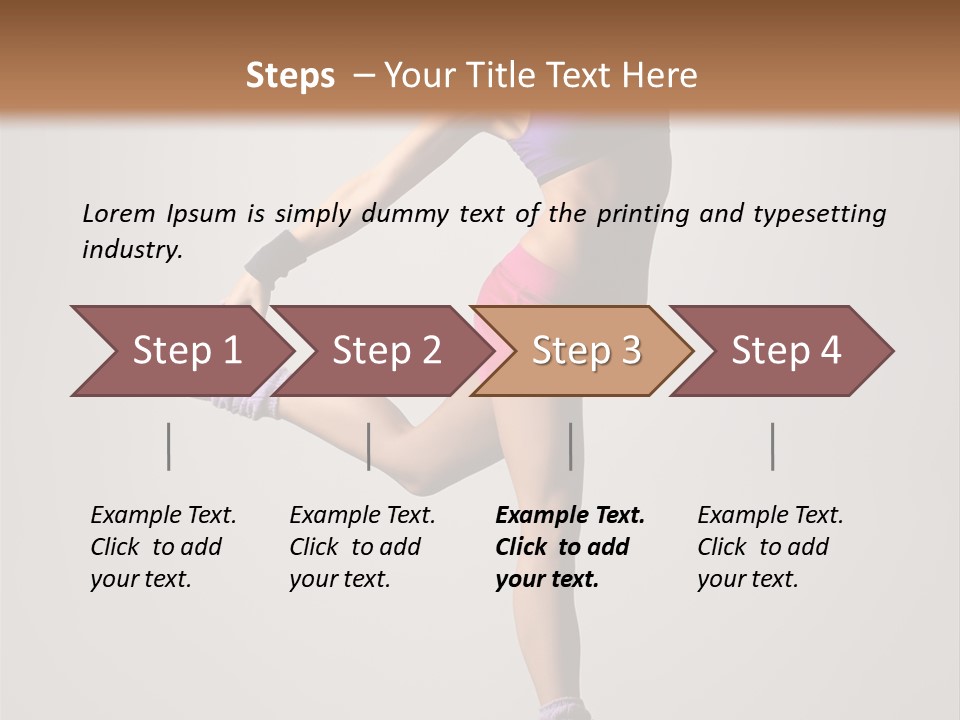 Steps – Your Title Text Here

Lorem Ipsum is simply dummy text of the printing and typesetting industry.

Step 1

Step 2

Step 3

Step 4

Example Text. Click to add your text.

Example Text. Click to add your text.

Example Text. Click to add your text.

Example Text. Click to add your text.